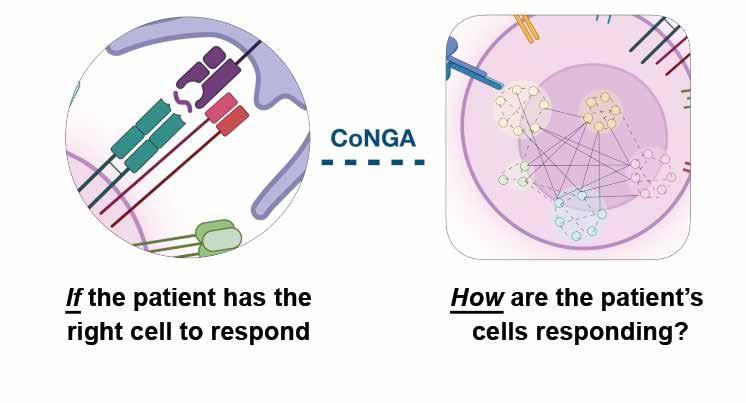 CoNGA

If the patient has the right cell to respond

How are the patient's cells responding?